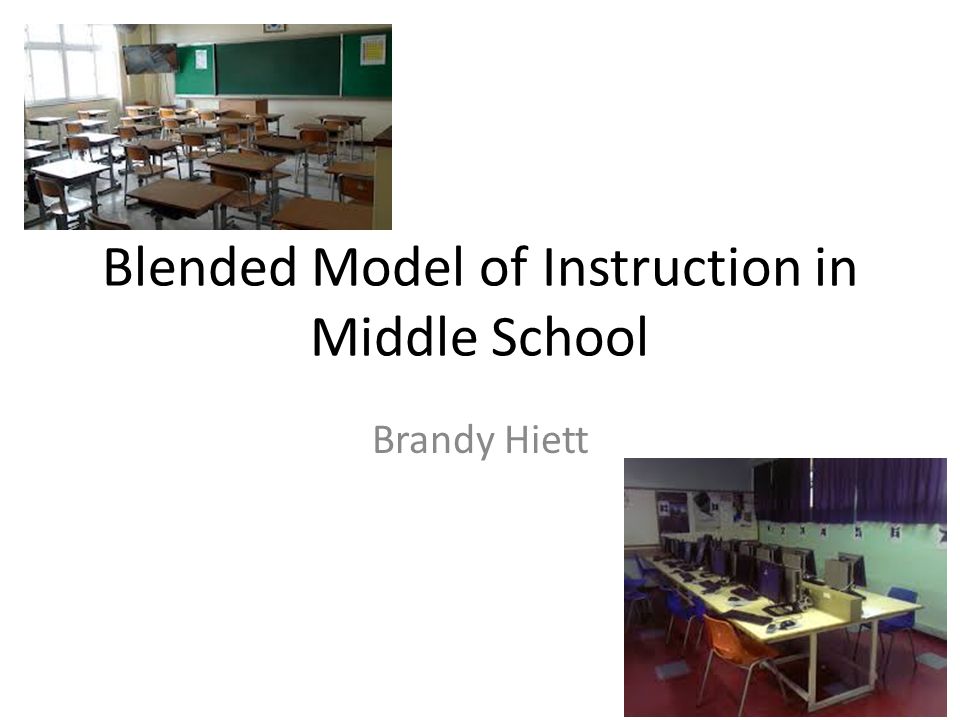 Blended Model of Instruction in Middle School

Brandy Hiett